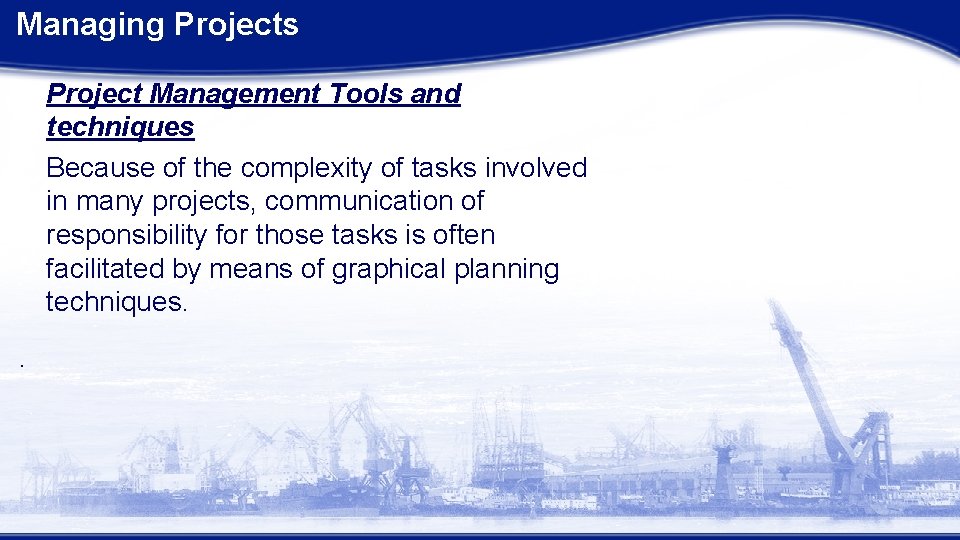 Managing Projects

Project Management Tools and techniques

Because of the complexity of tasks involved in many projects, communication of responsibility for those tasks is often facilitated by means of graphical planning techniques.

.